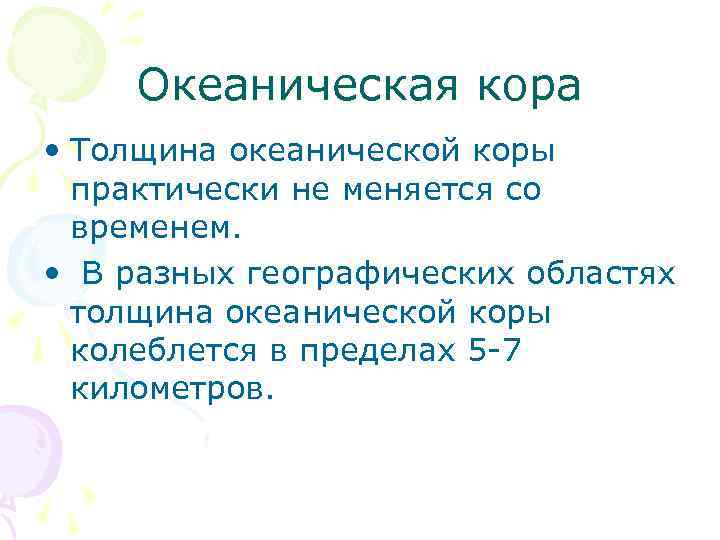 Океаническая кора

• Толщина океанической коры практически не меняется со временем.

• В разных географических областях толщина океанической коры колеблется в пределах 5-7 километров.